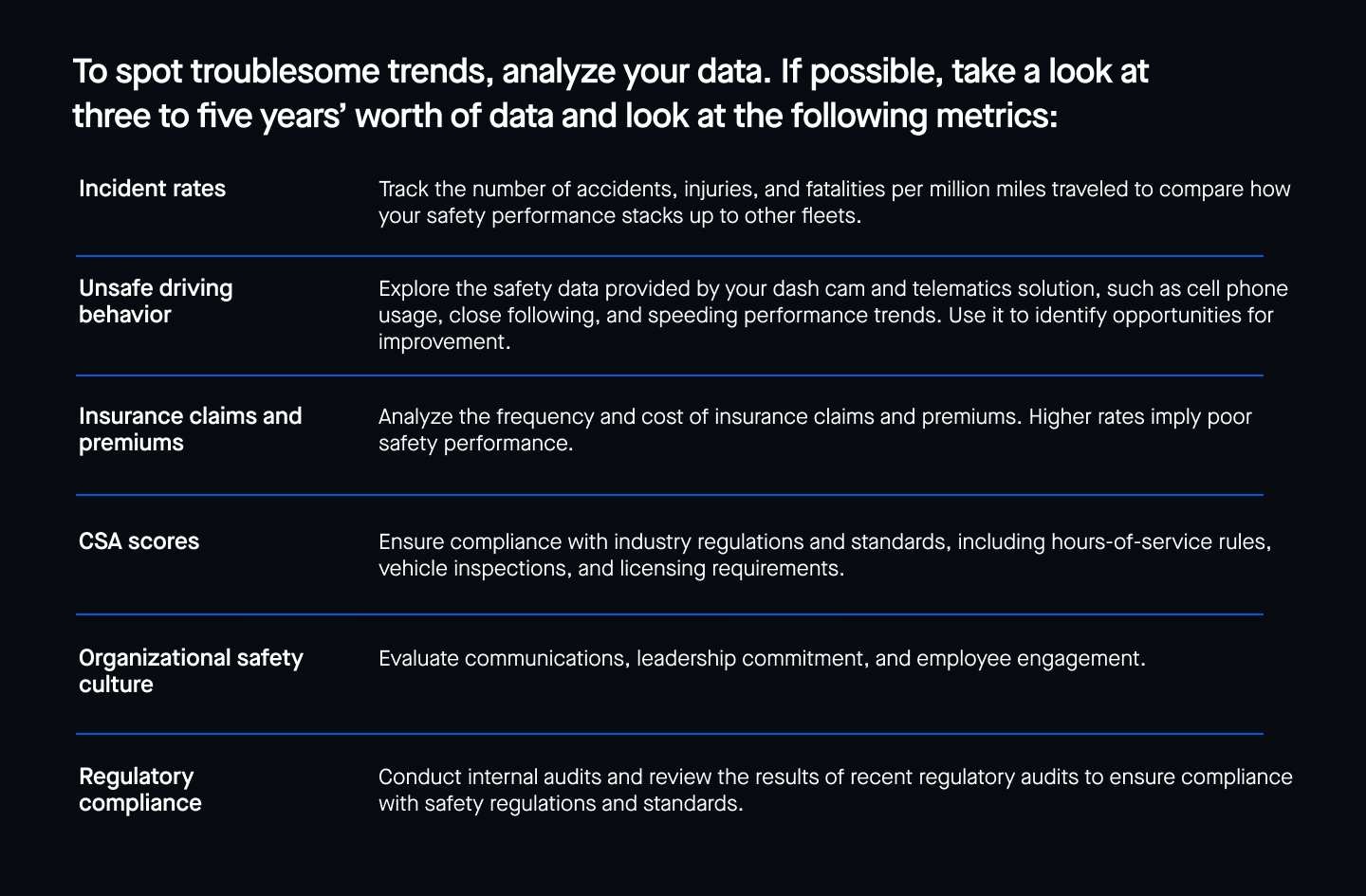 To spot troublesome trends, analyze your data. If possible, take a look at three to five years' worth of data and look at the following metrics:

| | |
|---|---|
| Incident rates | Track the number of accidents, injuries, and fatalities per million miles traveled to compare how your safety performance stacks up to other fleets. |
| Unsafe driving behavior | Explore the safety data provided by your dash cam and telematics solution, such as cell phone usage, close following, and speeding performance trends. Use it to identify opportunities for improvement. |
| Insurance claims and premiums | Analyze the frequency and cost of insurance claims and premiums. Higher rates imply poor safety performance. |
| CSA scores | Ensure compliance with industry regulations and standards, including hours-of-service rules, vehicle inspections, and licensing requirements. |
| Organizational safety culture | Evaluate communications, leadership commitment, and employee engagement. |
| Regulatory compliance | Conduct internal audits and review the results of recent regulatory audits to ensure compliance with safety regulations and standards. |